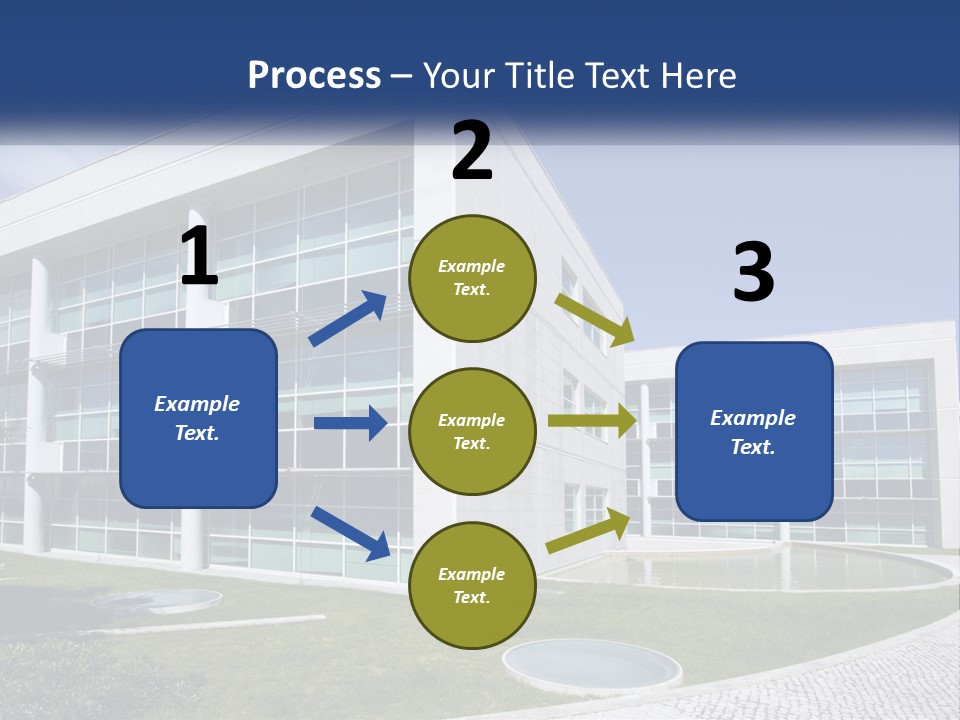 Process – Your Title Text Here

1

Example Text.

2

Example Text.

Example Text.

Example Text.

3

Example Text.